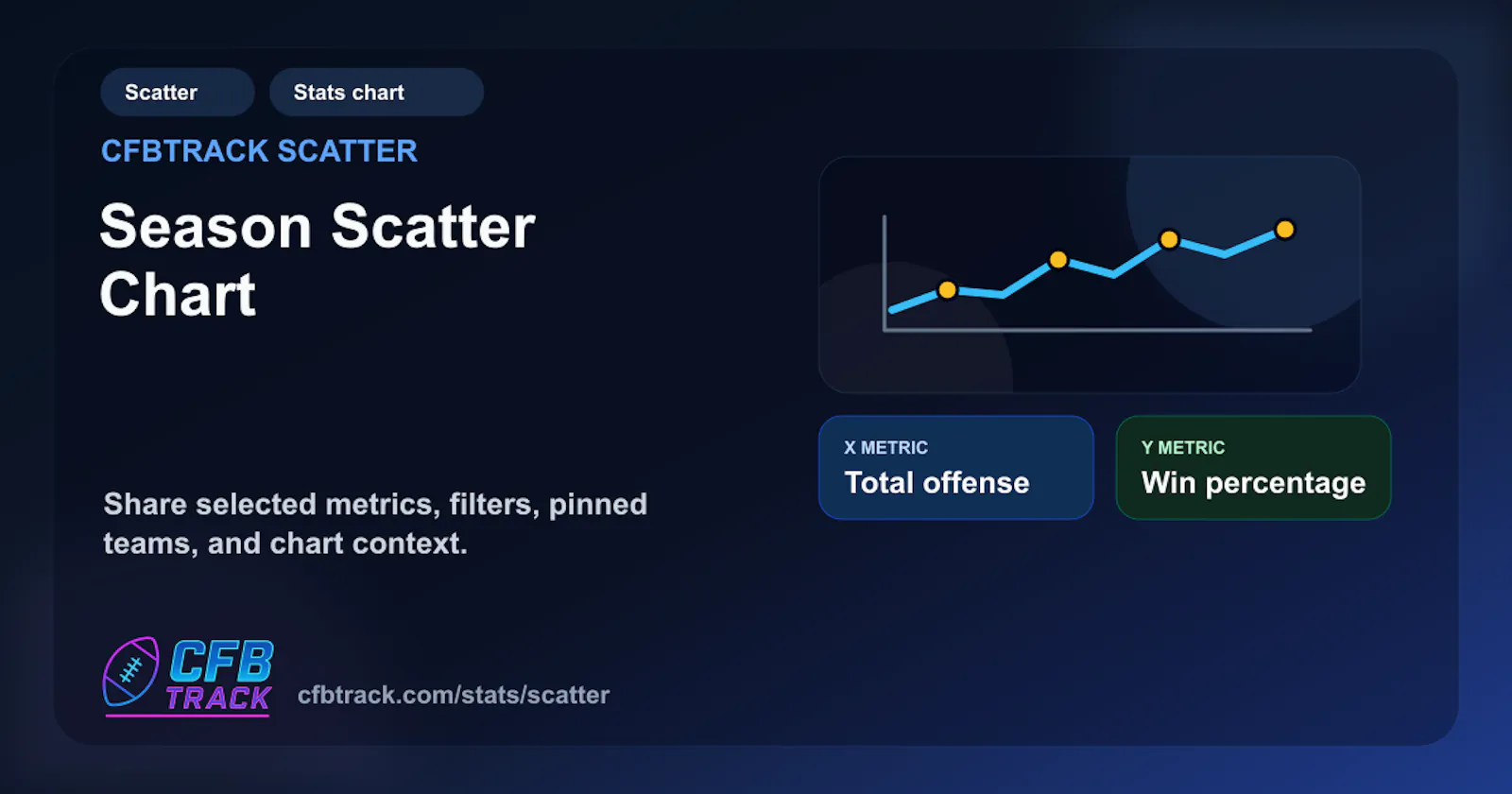 Scatter

Stats chart

CFBTRACK SCATTER

Season Scatter Chart

Share selected metrics, filters, pinned teams, and chart context.

X METRIC
Total offense

Y METRIC
Win percentage

CFB TRACK

cfbtrack.com/stats/scatter